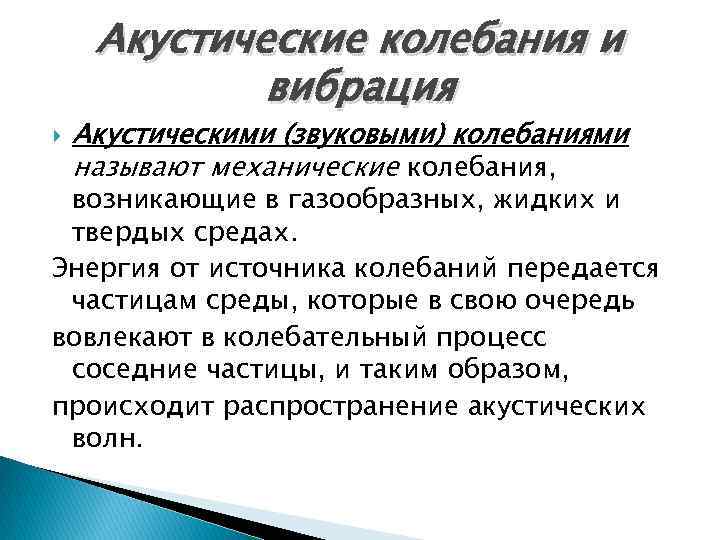 Акустические колебания и вибрация

Акустическими (звуковыми) колебаниями называют механические колебания, возникающие в газообразных, жидких и твердых средах.

Энергия от источника колебаний передается частицам среды, которые в свою очередь

вовлекают в колебательный процесс соседние частицы, и таким образом,

происходит распространение акустических волн.